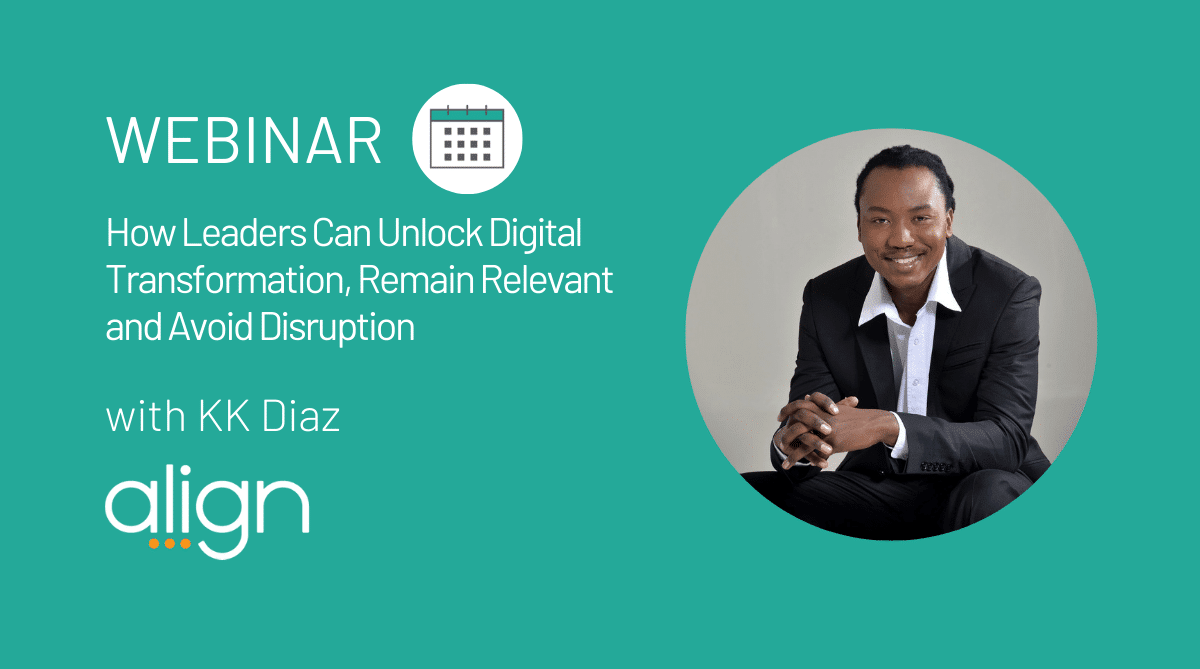 WEBINAR

How Leaders Can Unlock Digital Transformation, Remain Relevant and Avoid Disruption

with KK Diaz

align